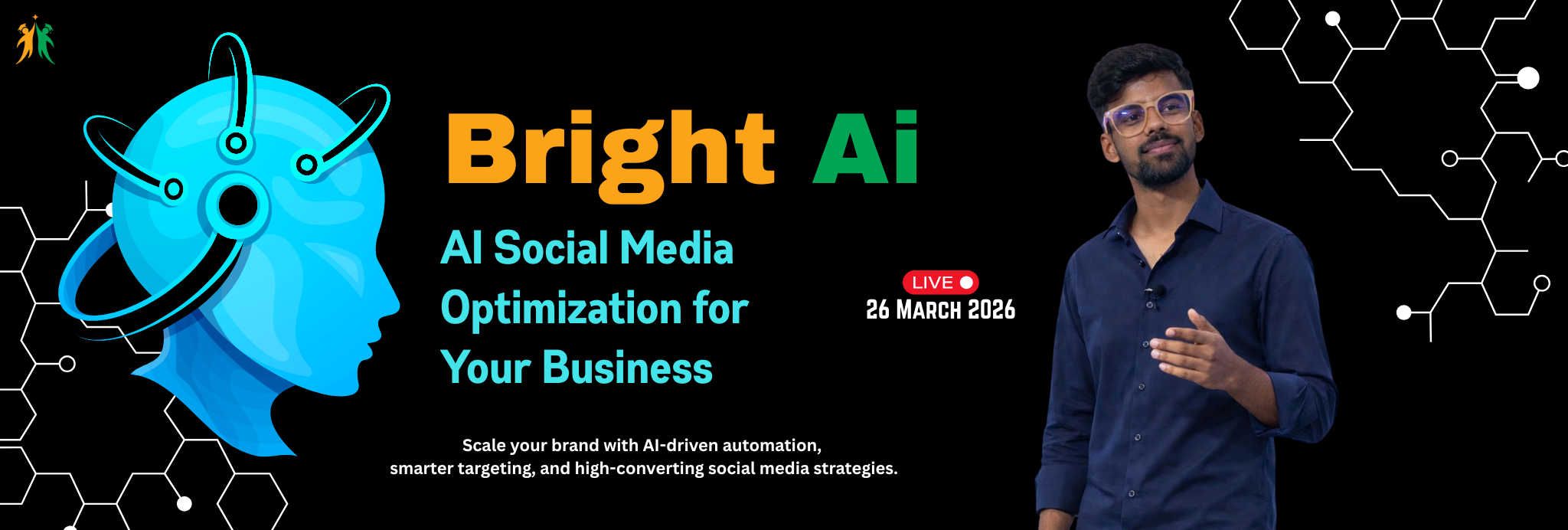 Bright Ai

AI Social Media Optimization for Your Business

LIVE

26 MARCH 2026

Scale your brand with AI-driven automation, smarter targeting, and high-converting social media strategies.